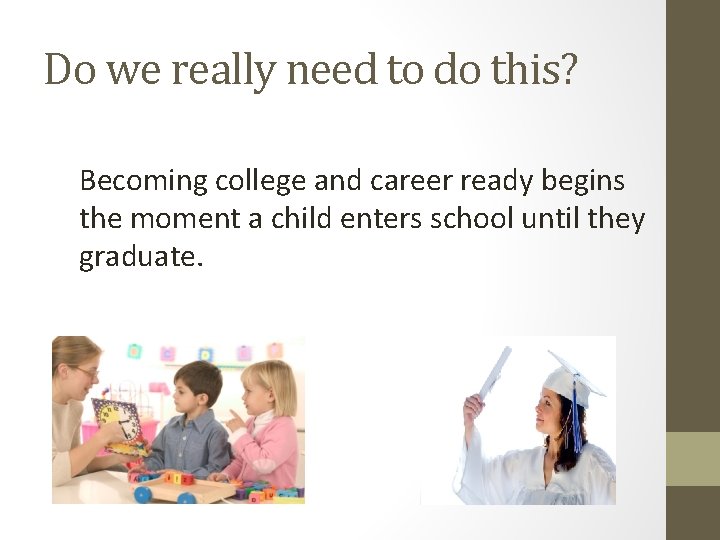 Do we really need to do this?

Becoming college and career ready begins the moment a child enters school until they graduate.